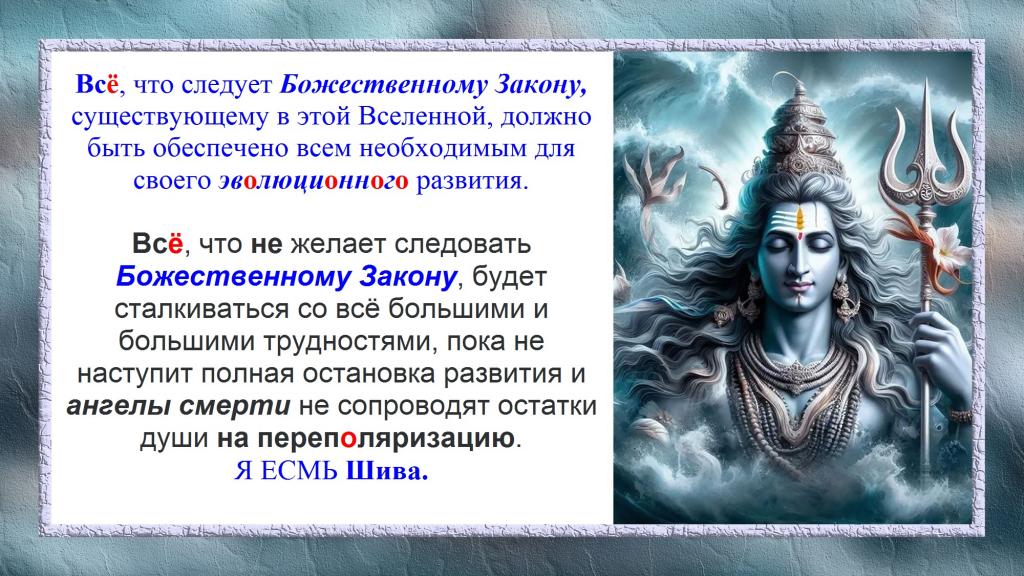 Всё, что следует Божественному Закону, существующему в этой Вселенной, должно быть обеспечено всем необходимым для своего эволюционного развития.

Всё, что не желает следовать Божественному Закону, будет сталкиваться со всё большими и большими трудностями, пока не наступит полная остановка развития и ангелы смерти не сопроводят остатки души на переполяризацию.
Я ЕСМЬ Шива.